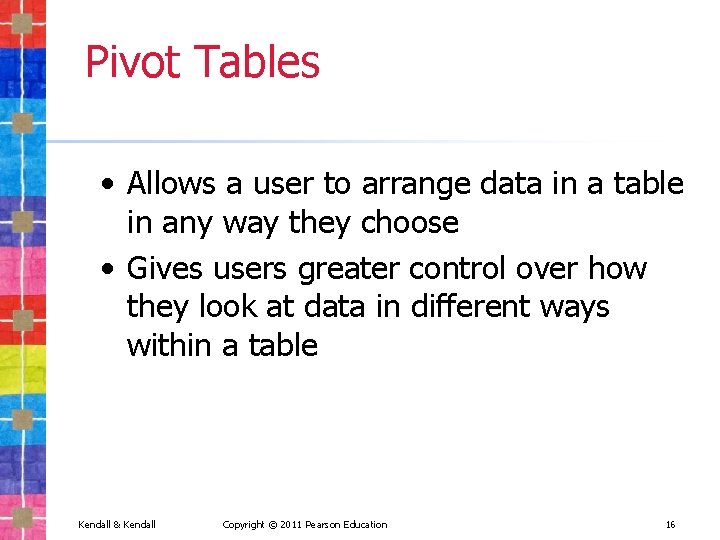 Pivot Tables

• Allows a user to arrange data in a table in any way they choose
• Gives users greater control over how they look at data in different ways within a table

Kendall & Kendall Copyright © 2011 Pearson Education 16